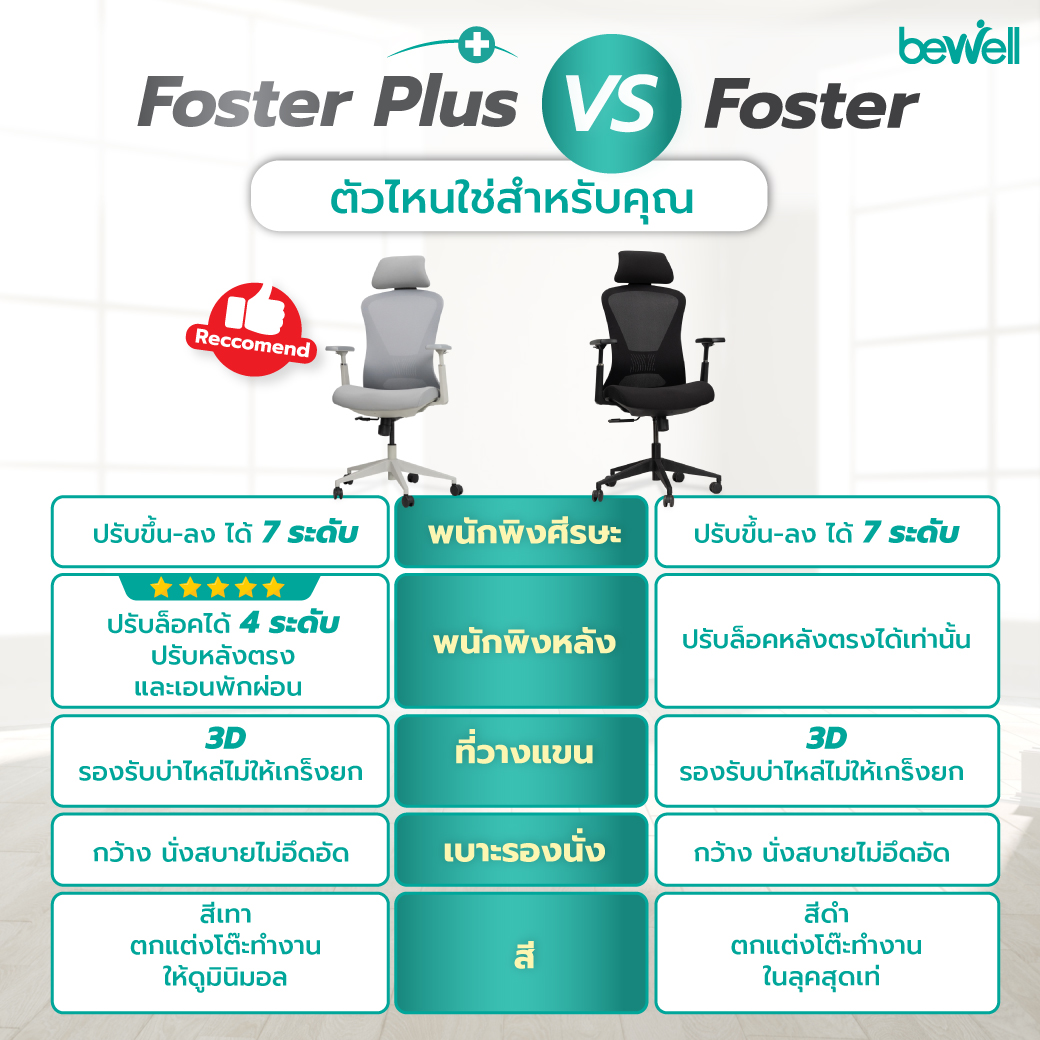 bewell

Foster Plus VS Foster

ตัวไหนใช่สำหรับคุณ

Reccomend

| ปรับขึ้น-ลง ได้ 7 ระดับ | พนักพิงศีรษะ | ปรับขึ้น-ลง ได้ 7 ระดับ |
|---|---|---|
| ปรับล็อคได้ 4 ระดับ ปรับหลังตรง และเอนพักผ่อน | พนักพิงหลัง | ปรับล็อคหลังตรงได้เท่านั้น |
| 3D รองรับบ่าไหล่ไม่ให้เกร็งยก | ที่วางแขน | 3D รองรับบ่าไหล่ไม่ให้เกร็งยก |
| กว้าง นั่งสบายไม่อึดอัด | เบาะรองนั่ง | กว้าง นั่งสบายไม่อึดอัด |
| สีเทา ตกแต่งโต๊ะทำงาน ให้ดูมินิมอล | สี | สีดำ ตกแต่งโต๊ะทำงาน ในลุคสุดเท่ |